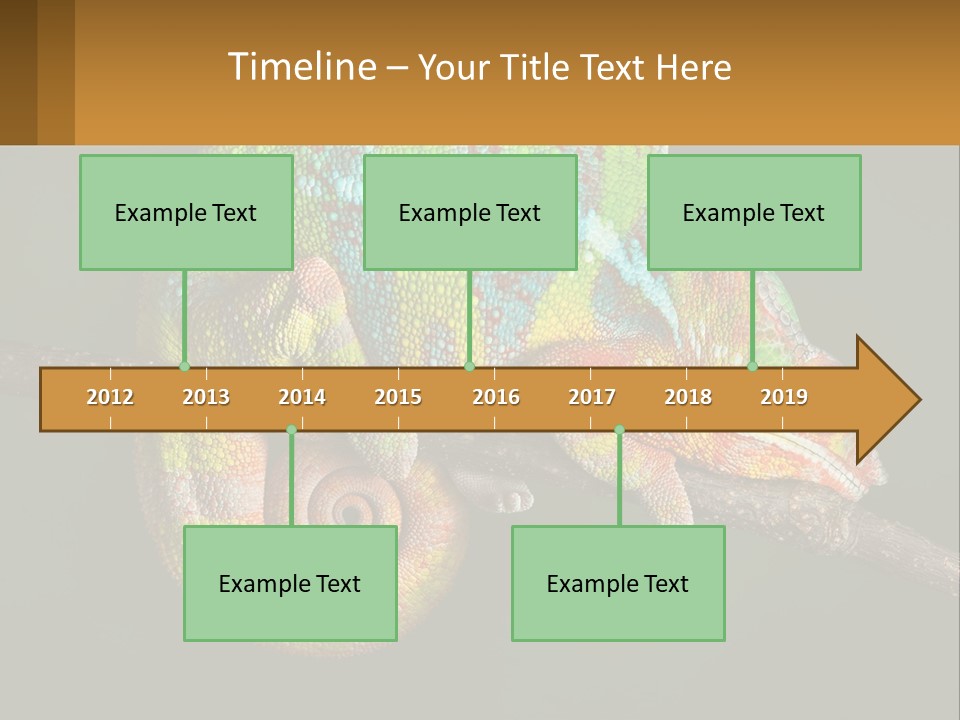 Timeline – Your Title Text Here

Example Text

Example Text

Example Text

2012 2013 2014 2015 2016 2017 2018 2019

Example Text

Example Text